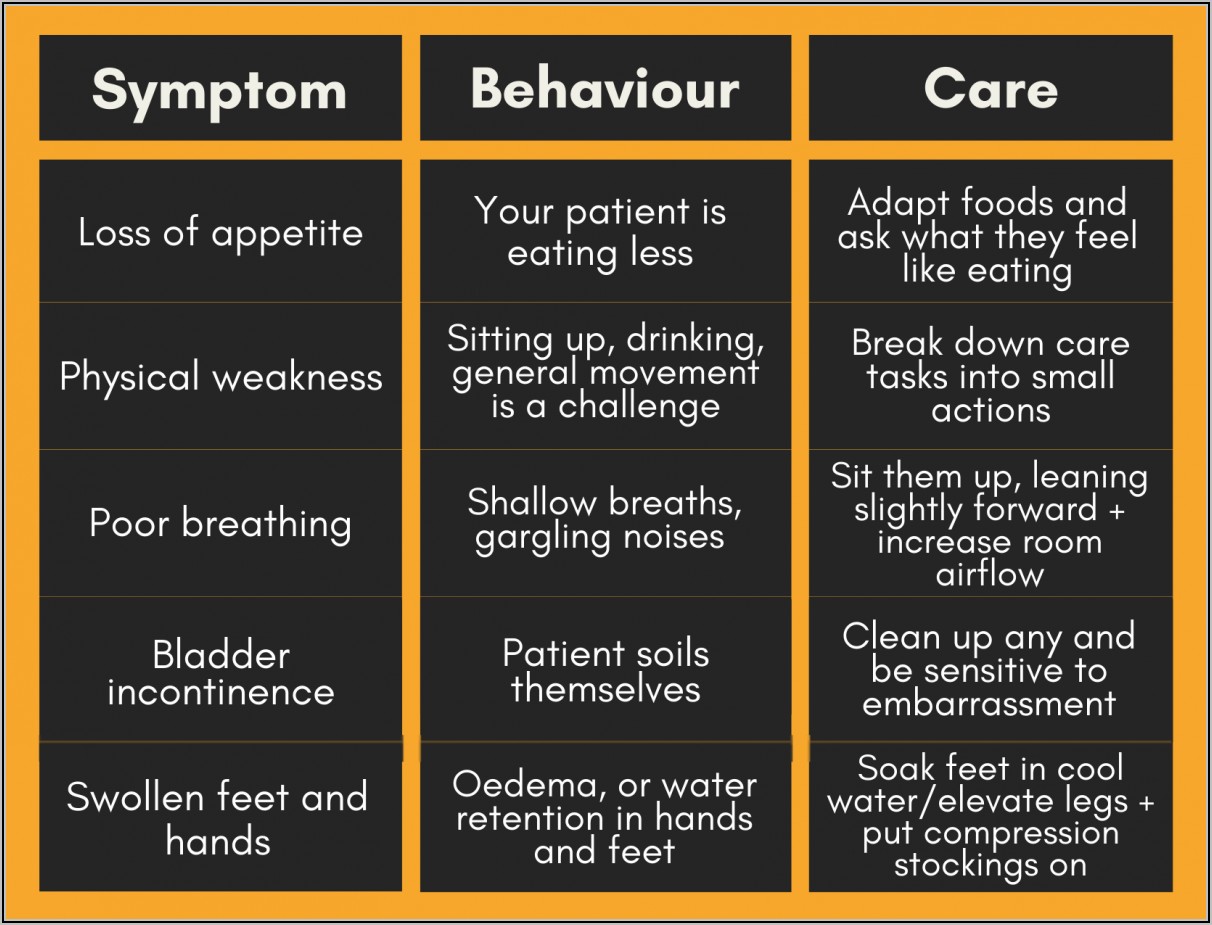 | Symptom | Behaviour | Care |
|---|---|---|
| Loss of appetite | Your patient is eating less | Adapt foods and ask what they feel like eating |
| Physical weakness | Sitting up, drinking, general movement is a challenge | Break down care tasks into small actions |
| Poor breathing | Shallow breaths, gargling noises | Sit them up, leaning slightly forward + increase room airflow |
| Bladder incontinence | Patient soils themselves | Clean up any and be sensitive to embarrassment |
| Swollen feet and hands | Oedema, or water retention in hands and feet | Soak feet in cool water/elevate legs + put compression stockings on |